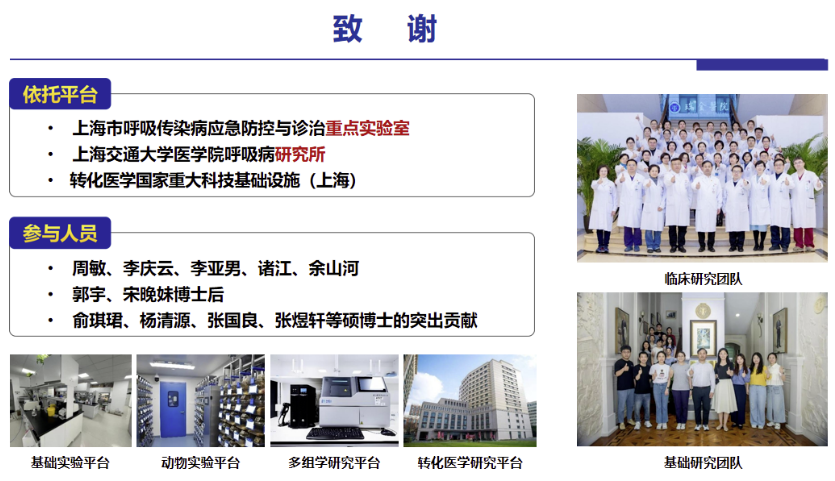 致 谢

依托平台

• 上海市呼吸传染病应急防控与诊治重点实验室
• 上海交通大学医学院呼吸病研究所
• 转化医学国家重大科技基础设施（上海）

参与人员

• 周敏、李庆云、李亚男、诸江、余山河
• 郭宇、宋晚妹博士后
• 俞琪珺、杨清源、张国良、张煜轩等硕博士的突出贡献

基础实验平台

动物实验平台

多组学研究平台

转化医学研究平台

临床研究团队

基础研究团队